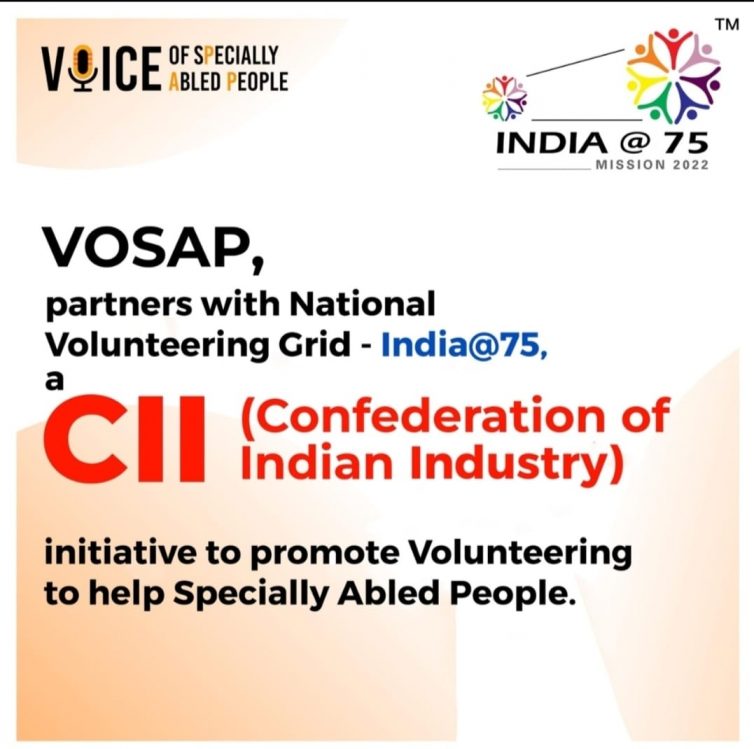 VOICE OF SPECIALLY ABLED PEOPLE

TM

INDIA @ 75
MISSION 2022

VOSAP,
partners with National Volunteering Grid - India@75,
a
CII (Confederation of Indian Industry)

initiative to promote Volunteering to help Specially Abled People.